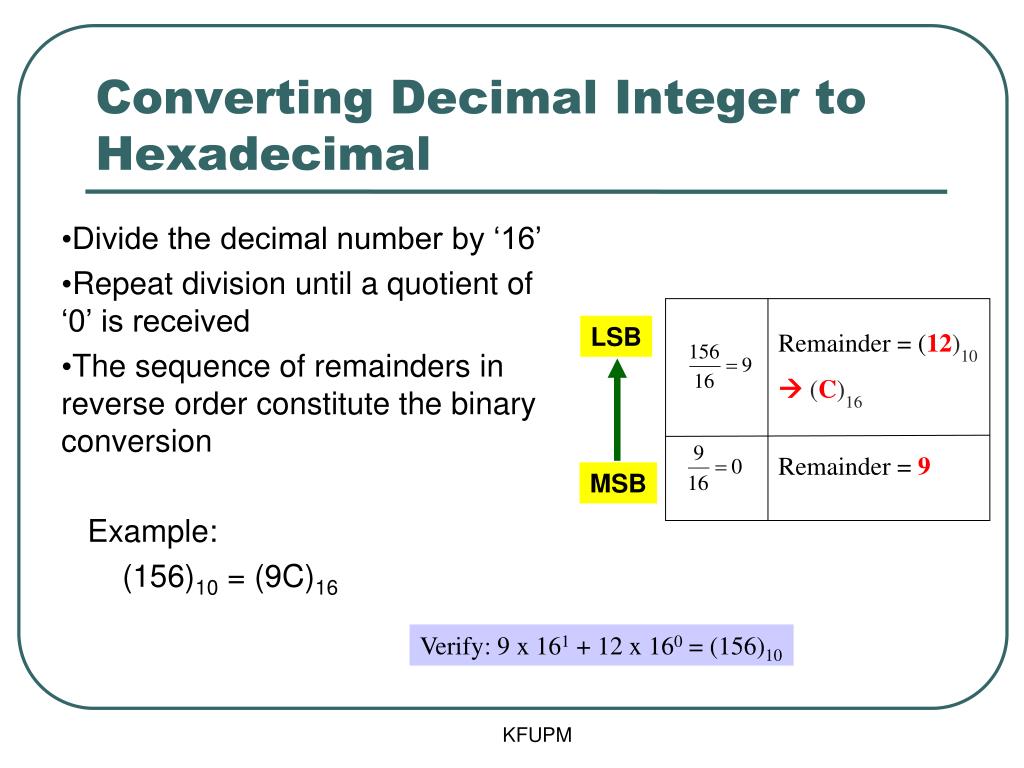 Converting Decimal Integer to Hexadecimal

•Divide the decimal number by ‘16’

•Repeat division until a quotient of ‘0’ is received

•The sequence of remainders in reverse order constitute the binary conversion

Example:
$(156)_{10} = (9C)_{16}$

LSB

MSB

| $\frac{156}{16} = 9$ | Remainder = $(12)_{10}$ → $(C)_{16}$ |
|---|---|
| $\frac{9}{16} = 0$ | Remainder = 9 |

Verify: $9 \times 16^1 + 12 \times 16^0 = (156)_{10}$

KFUPM